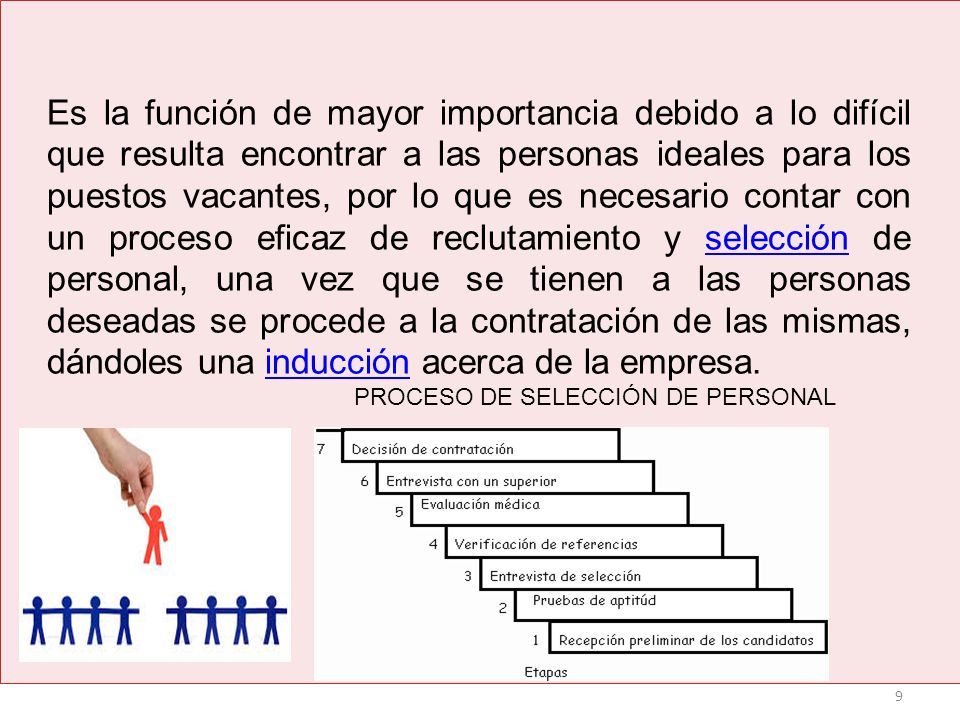 Es la función de mayor importancia debido a lo difícil que resulta encontrar a las personas ideales para los puestos vacantes, por lo que es necesario contar con un proceso eficaz de reclutamiento y selección de personal, una vez que se tienen a las personas deseadas se procede a la contratación de las mismas, dándoles una inducción acerca de la empresa.

PROCESO DE SELECCIÓN DE PERSONAL

7 Decisión de contratación
6 Entrevista con un superior
5 Evaluación médica
4 Verificación de referencias
3 Entrevista de selección
2 Pruebas de aptitúd
1 Recepción preliminar de los candidatos
Etapas

9